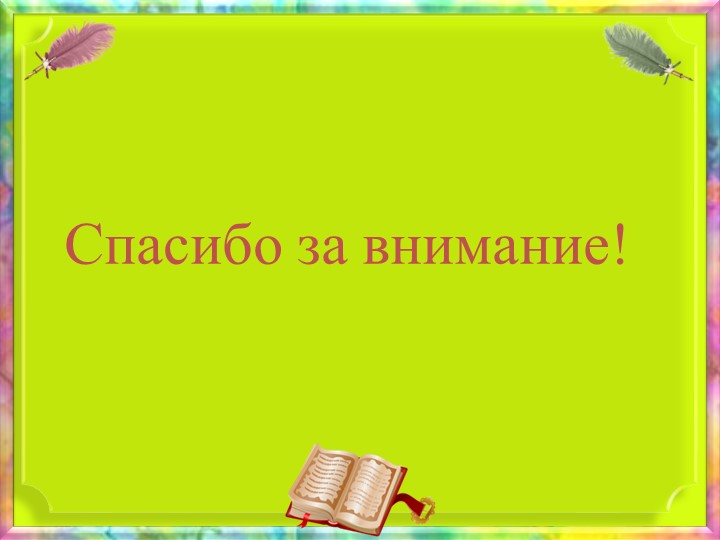 Спасибо за внимание!